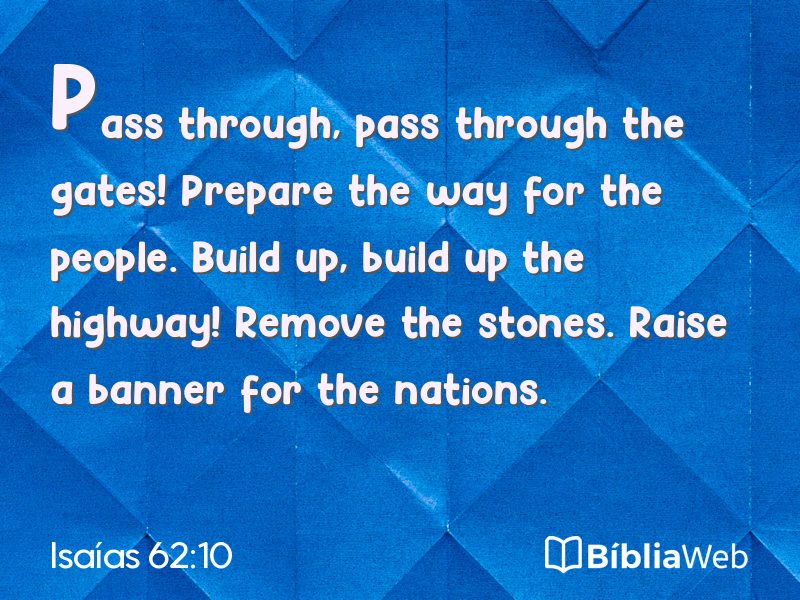 Pass through, pass through the gates! Prepare the way for the people. Build up, build up the highway! Remove the stones. Raise a banner for the nations.

Isaías 62:10

BíbliaWeb